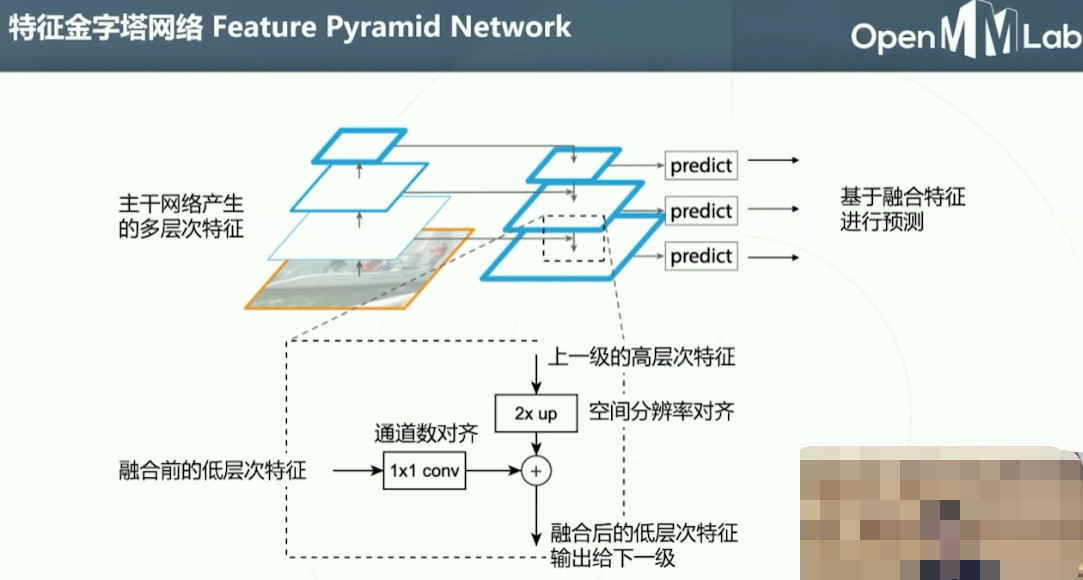 特征金字塔网络 Feature Pyramid Network

OpenMMLab

主干网络产生的多层次特征

predict

predict

predict

基于融合特征进行预测

上一级的高层次特征

2x up

空间分辨率对齐

通道数对齐

融合前的低层次特征

1x1 conv

+

融合后的低层次特征输出给下一级